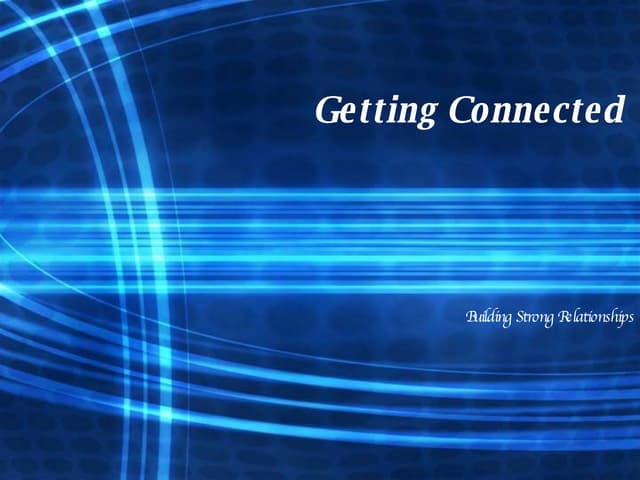 Getting Connected

Building Strong Relationships